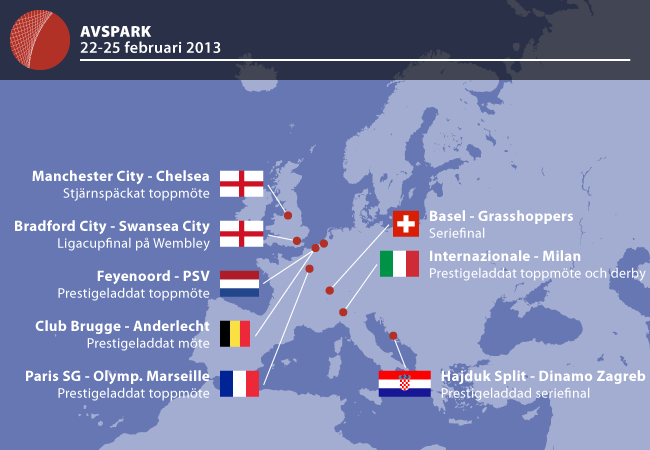 AVSPARK
22-25 februari 2013

Manchester City - Chelsea
Stjärnspäckat toppmöte

Bradford City - Swansea City
Ligacupfinal på Wembley

Feyenoord - PSV
Prestigeladdat toppmöte

Club Brugge - Anderlecht
Prestigeladdat möte

Paris SG - Olymp. Marseille
Prestigeladdat toppmöte

Basel - Grasshoppers
Seriefinal

Internazionale - Milan
Prestigeladdat toppmöte och derby

Hajduk Split - Dinamo Zagreb
Prestigeladdad seriefinal